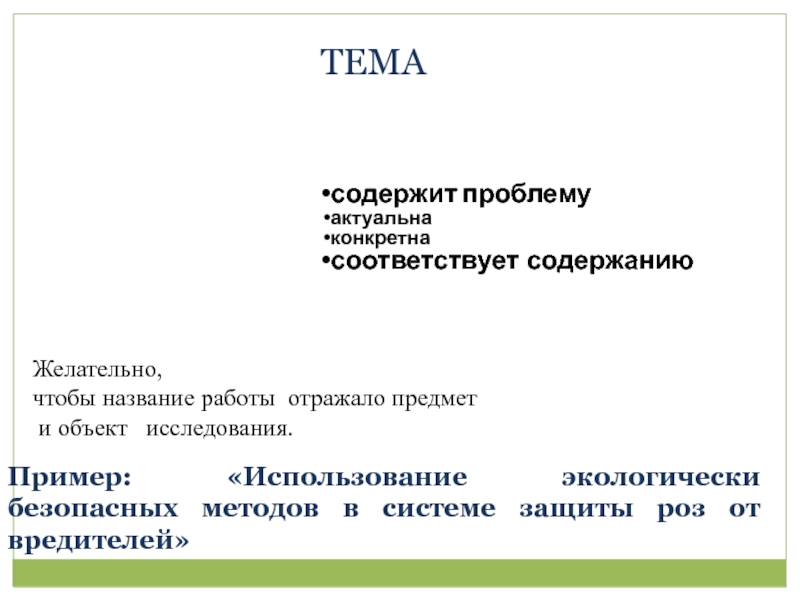 ТЕМА

•содержит проблему
•актуальна
•конкретна
•соответствует содержанию

Желательно,
чтобы название работы отражало предмет
и объект исследования.

Пример: «Использование экологически безопасных методов в системе защиты роз от вредителей»